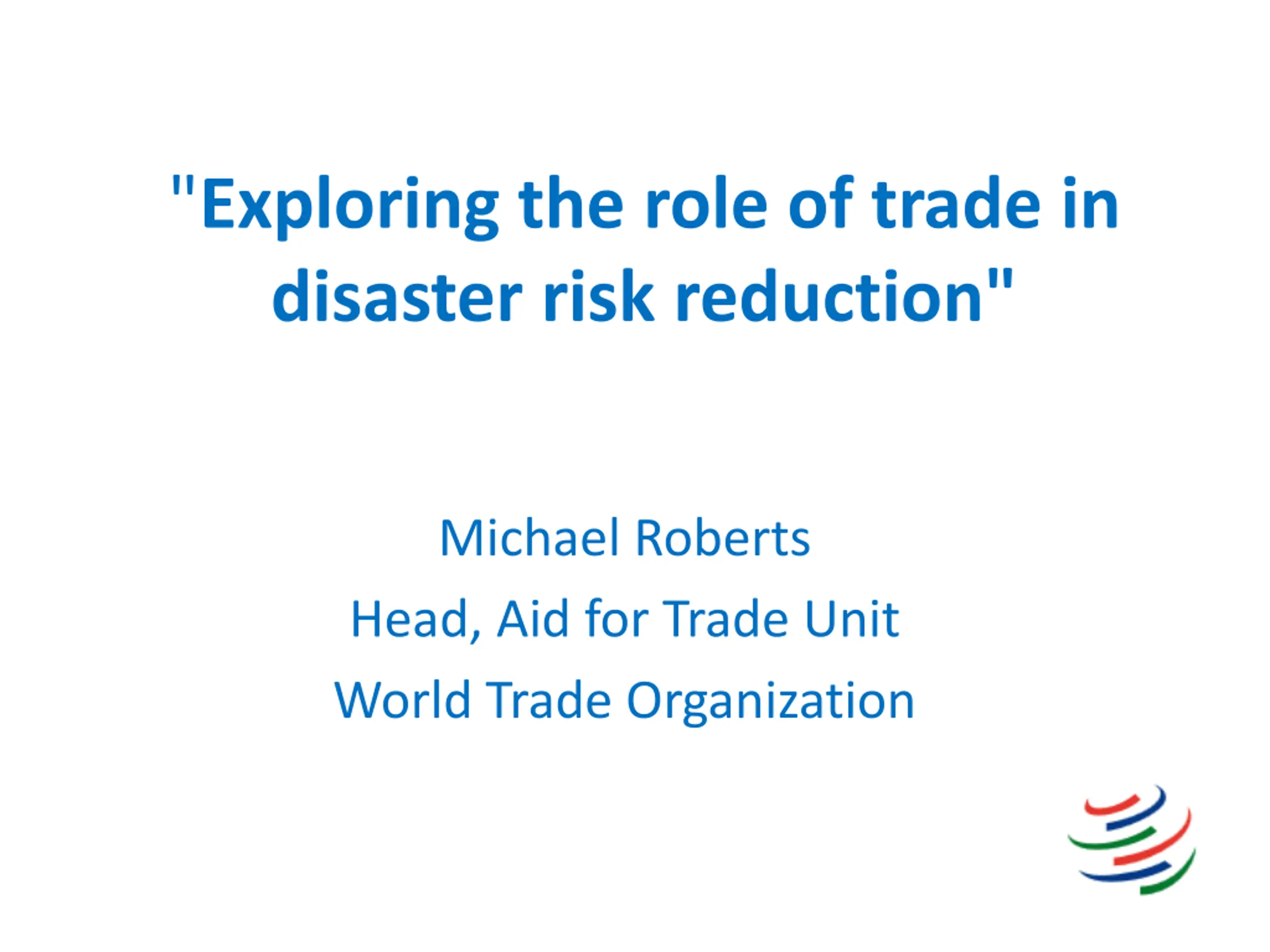 "Exploring the role of trade in disaster risk reduction"

Michael Roberts

Head, Aid for Trade Unit

World Trade Organization